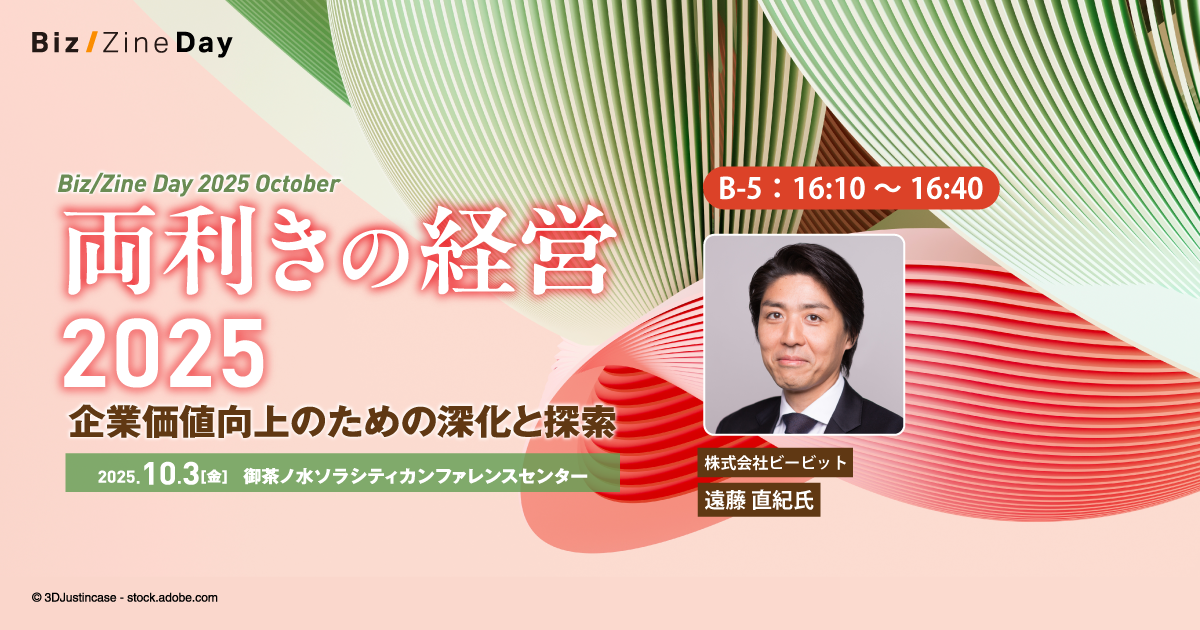 Biz/Zine Day

Biz/Zine Day 2025 October

両利きの経営 2025

企業価値向上のための深化と探索

2025.10.3［金］ 御茶ノ水ソラシティカンファレンスセンター

B-5：16:10 ～ 16:40

株式会社ビービット

遠藤 直紀氏

© 3DJustincase - stock.adobe.com